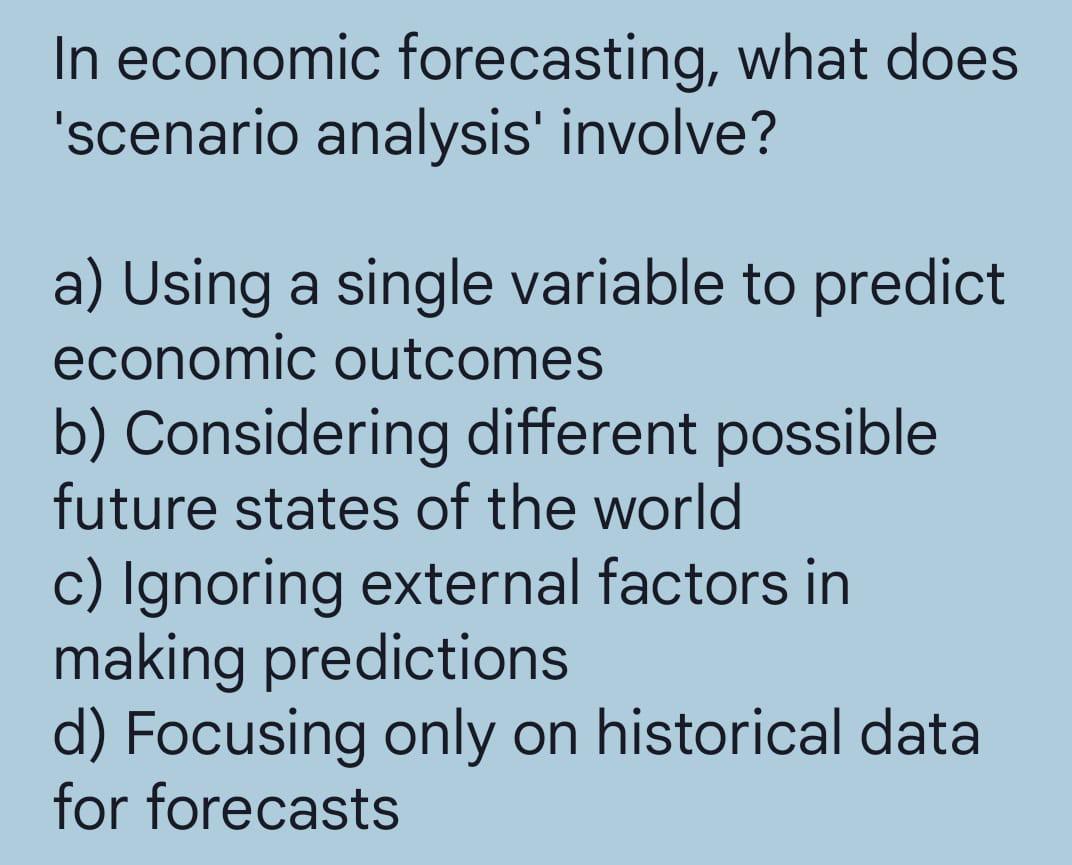 In economic forecasting, what does 'scenario analysis' involve?

a) Using a single variable to predict economic outcomes
b) Considering different possible future states of the world
c) Ignoring external factors in making predictions
d) Focusing only on historical data for forecasts